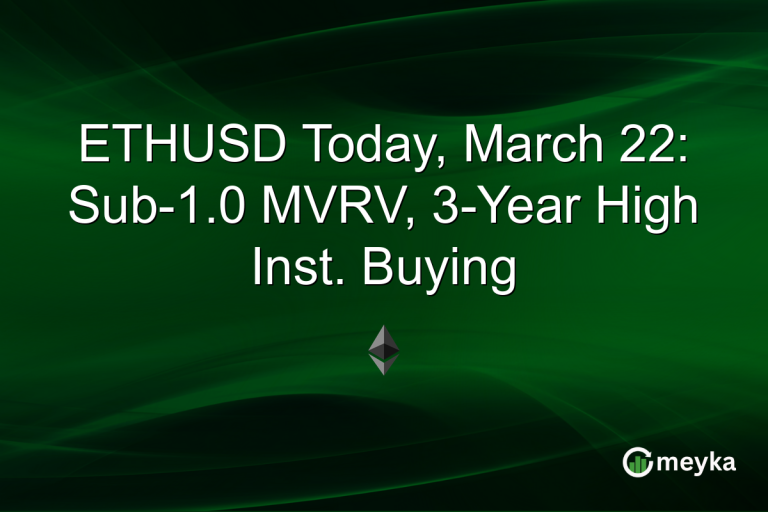 ETHUSD Today, March 22: Sub-1.0 MVRV, 3-Year High Inst. Buying

meyka